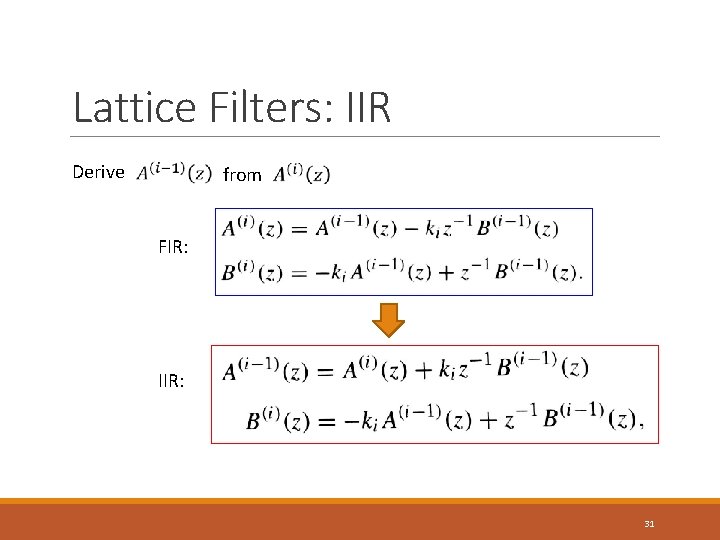 Lattice Filters: IIR

Derive $A^{(i-1)}(z)$ from $A^{(i)}(z)$

FIR:

$A^{(i)}(z) = A^{(i-1)}(z) - k_i z^{-1} B^{(i-1)}(z)$

$B^{(i)}(z) = -k_i A^{(i-1)}(z) + z^{-1} B^{(i-1)}(z).$

IIR:

$A^{(i-1)}(z) = A^{(i)}(z) + k_i z^{-1} B^{(i-1)}(z)$

$B^{(i)}(z) = -k_i A^{(i-1)}(z) + z^{-1} B^{(i-1)}(z),$

31